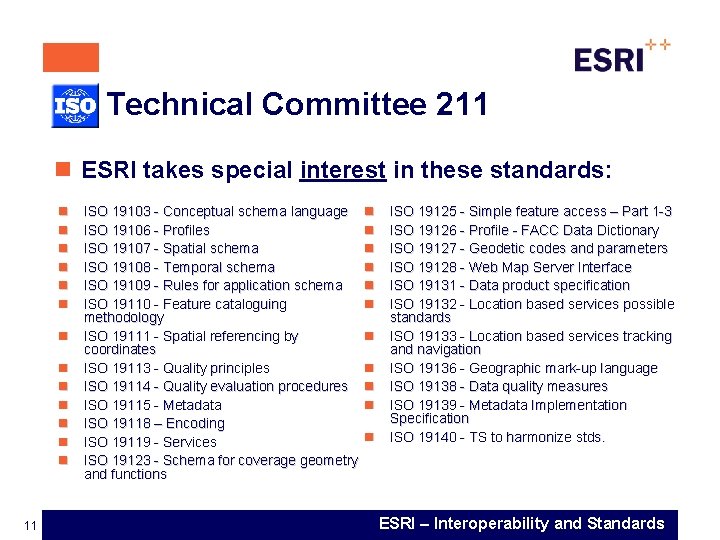 ESRI++

ISO Technical Committee 211

ESRI takes special interest in these standards:

ISO 19103 - Conceptual schema language
ISO 19106 - Profiles
ISO 19107 - Spatial schema
ISO 19108 - Temporal schema
ISO 19109 - Rules for application schema
ISO 19110 - Feature cataloguing methodology
ISO 19111 - Spatial referencing by coordinates
ISO 19113 - Quality principles
ISO 19114 - Quality evaluation procedures
ISO 19115 - Metadata
ISO 19118 – Encoding
ISO 19119 - Services
ISO 19123 - Schema for coverage geometry and functions

ISO 19125 - Simple feature access – Part 1-3
ISO 19126 - Profile - FACC Data Dictionary
ISO 19127 - Geodetic codes and parameters
ISO 19128 - Web Map Server Interface
ISO 19131 - Data product specification
ISO 19132 - Location based services possible standards
ISO 19133 - Location based services tracking and navigation
ISO 19136 - Geographic mark-up language
ISO 19138 - Data quality measures
ISO 19139 - Metadata Implementation Specification
ISO 19140 - TS to harmonize stds.

11

ESRI – Interoperability and Standards